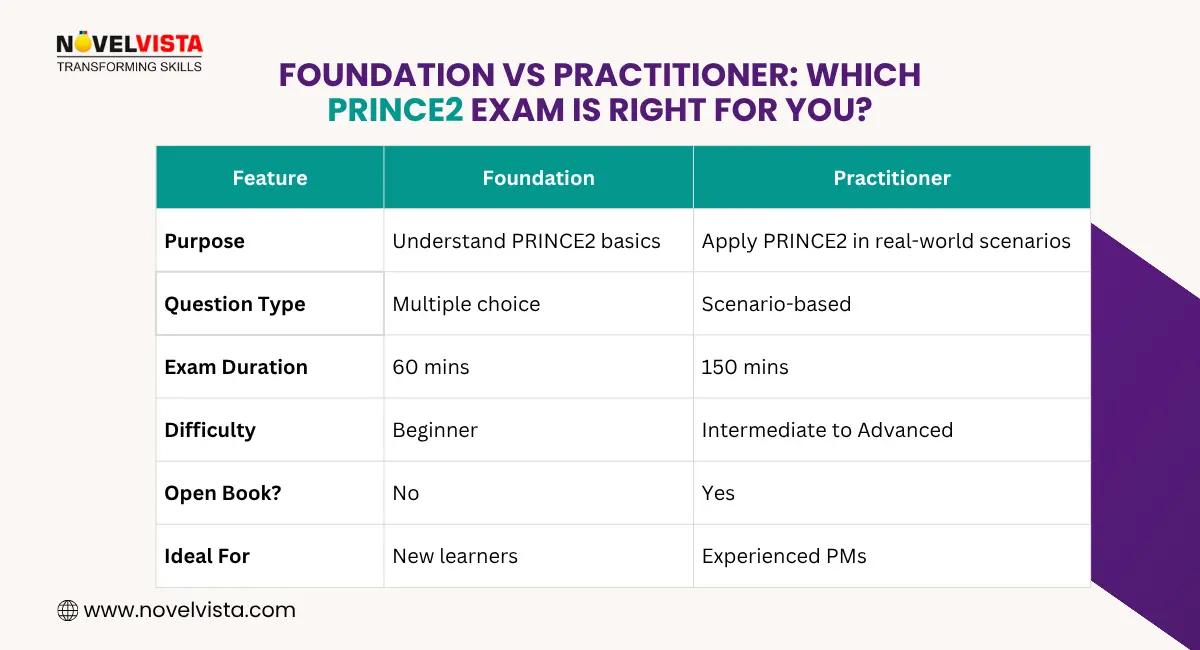 NOVELVISTA
TRANSFORMING SKILLS

FOUNDATION VS PRACTITIONER: WHICH PRINCE2 EXAM IS RIGHT FOR YOU?

| Feature | Foundation | Practitioner |
|---|---|---|
| Purpose | Understand PRINCE2 basics | Apply PRINCE2 in real-world scenarios |
| Question Type | Multiple choice | Scenario-based |
| Exam Duration | 60 mins | 150 mins |
| Difficulty | Beginner | Intermediate to Advanced |
| Open Book? | No | Yes |
| Ideal For | New learners | Experienced PMs |

www.novelvista.com